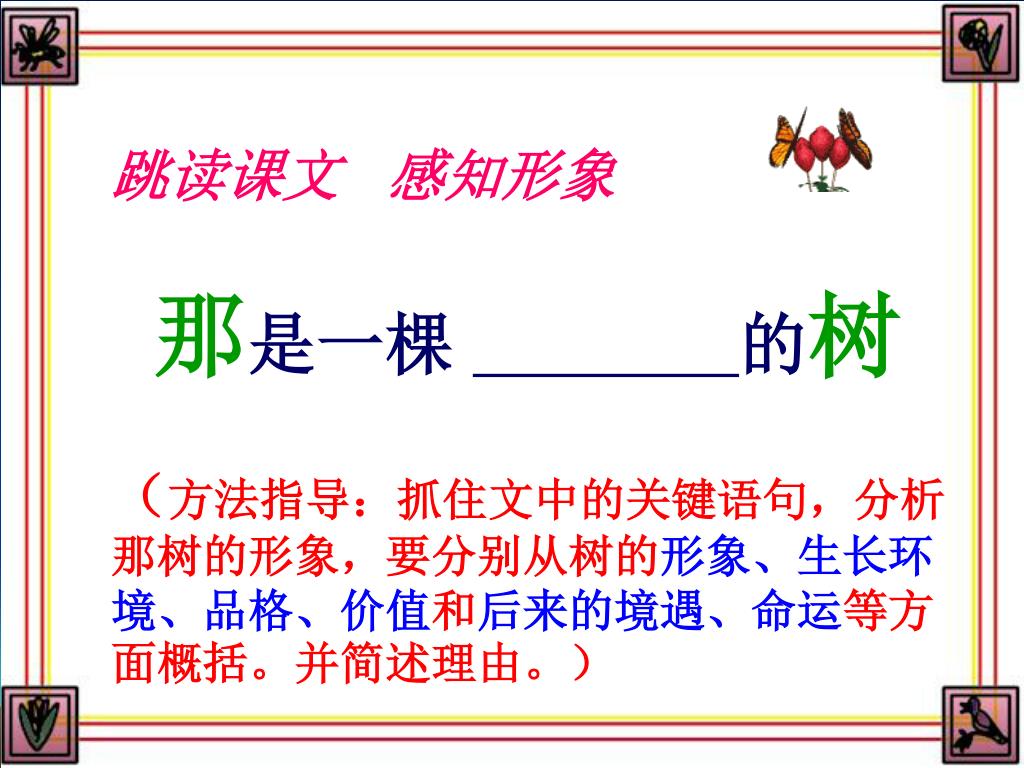 跳读课文　感知形象

那是一棵 ________的树

（方法指导：抓住文中的关键语句，分析那树的形象，要分别从树的形象、生长环境、品格、价值和后来的境遇、命运等方面概括。并简述理由。）